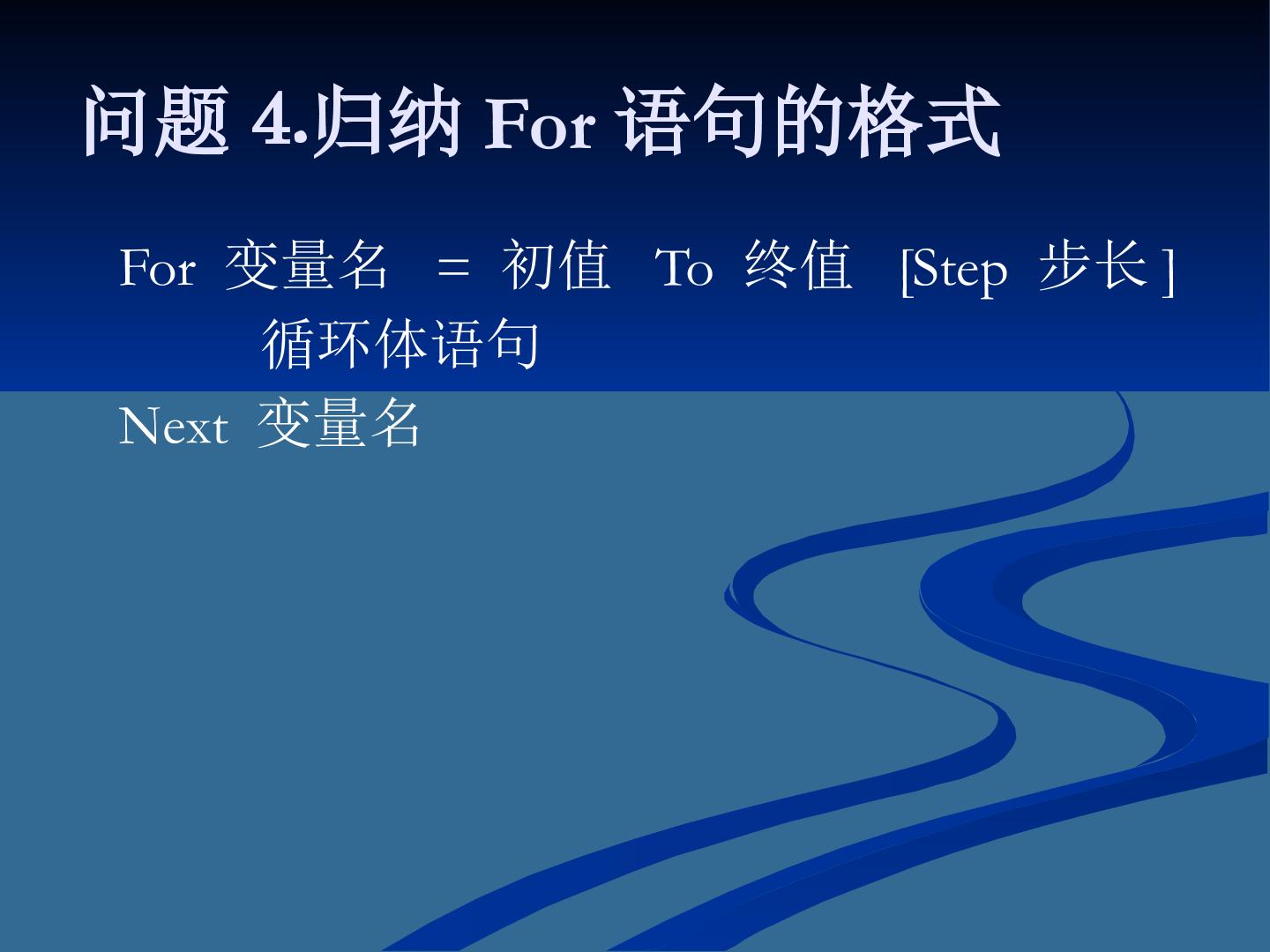 问题4.归纳For语句的格式

For 变量名 = 初值 To 终值 [Step 步长]
循环体语句
Next 变量名